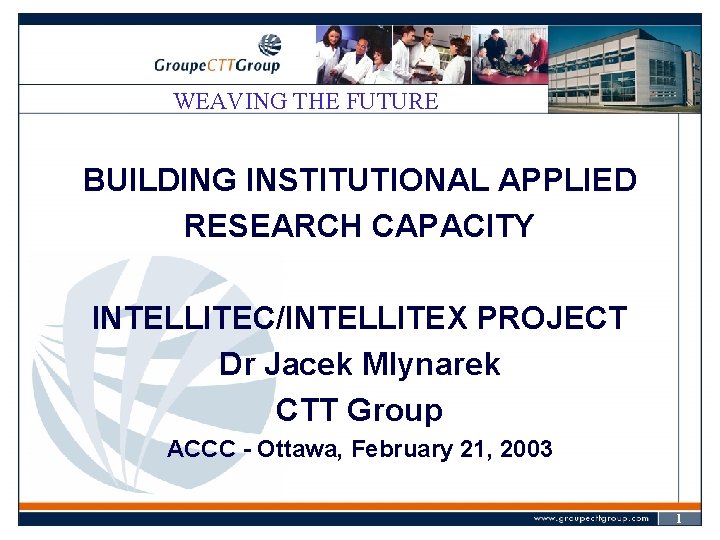 GroupeCTTGroup

WEAVING THE FUTURE

BUILDING INSTITUTIONAL APPLIED RESEARCH CAPACITY

INTELLITEC/INTELLITEX PROJECT
Dr Jacek Mlynarek
CTT Group
ACCC - Ottawa, February 21, 2003

www.groupecttgroup.com 1